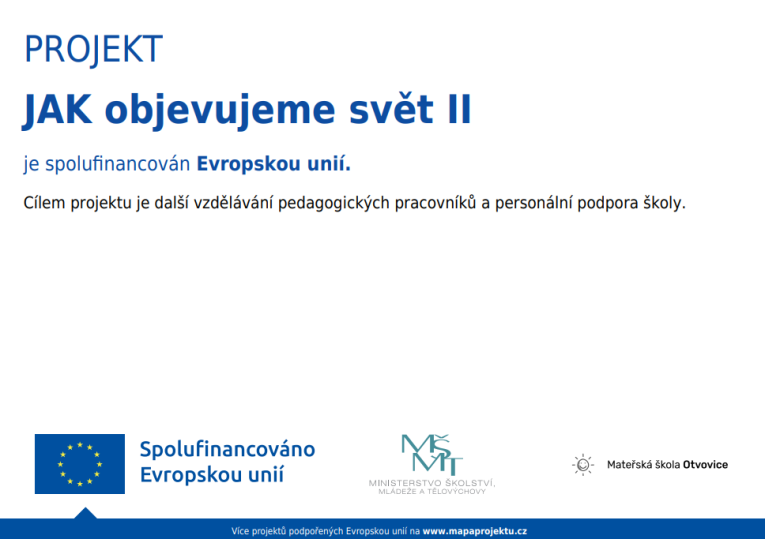 PROJEKT

JAK objevujeme svět II

je spolufinancován Evropskou unií.

Cílem projektu je další vzdělávání pedagogických pracovníků a personální podpora školy.

Spolufinancováno Evropskou unií

MŠMT
MINISTERSTVO ŠKOLSTVÍ, MLÁDEŽE A TĚLOVÝCHOVY

Mateřská škola Otvovice

Více projektů podpořených Evropskou unií na www.mapaprojektu.cz